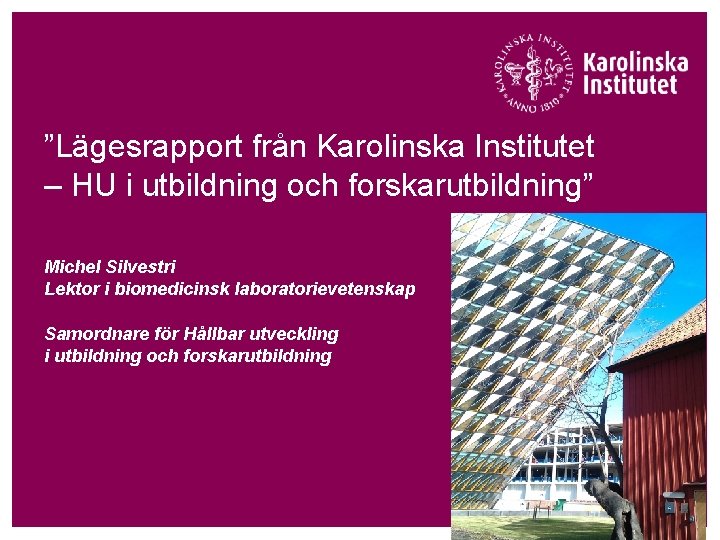 KAROLINSKA INSTITUTET ANNO 1810

Karolinska Institutet

”Lägesrapport från Karolinska Institutet – HU i utbildning och forskarutbildning”

Michel Silvestri
Lektor i biomedicinsk laboratorievetenskap

Samordnare för Hållbar utveckling i utbildning och forskarutbildning